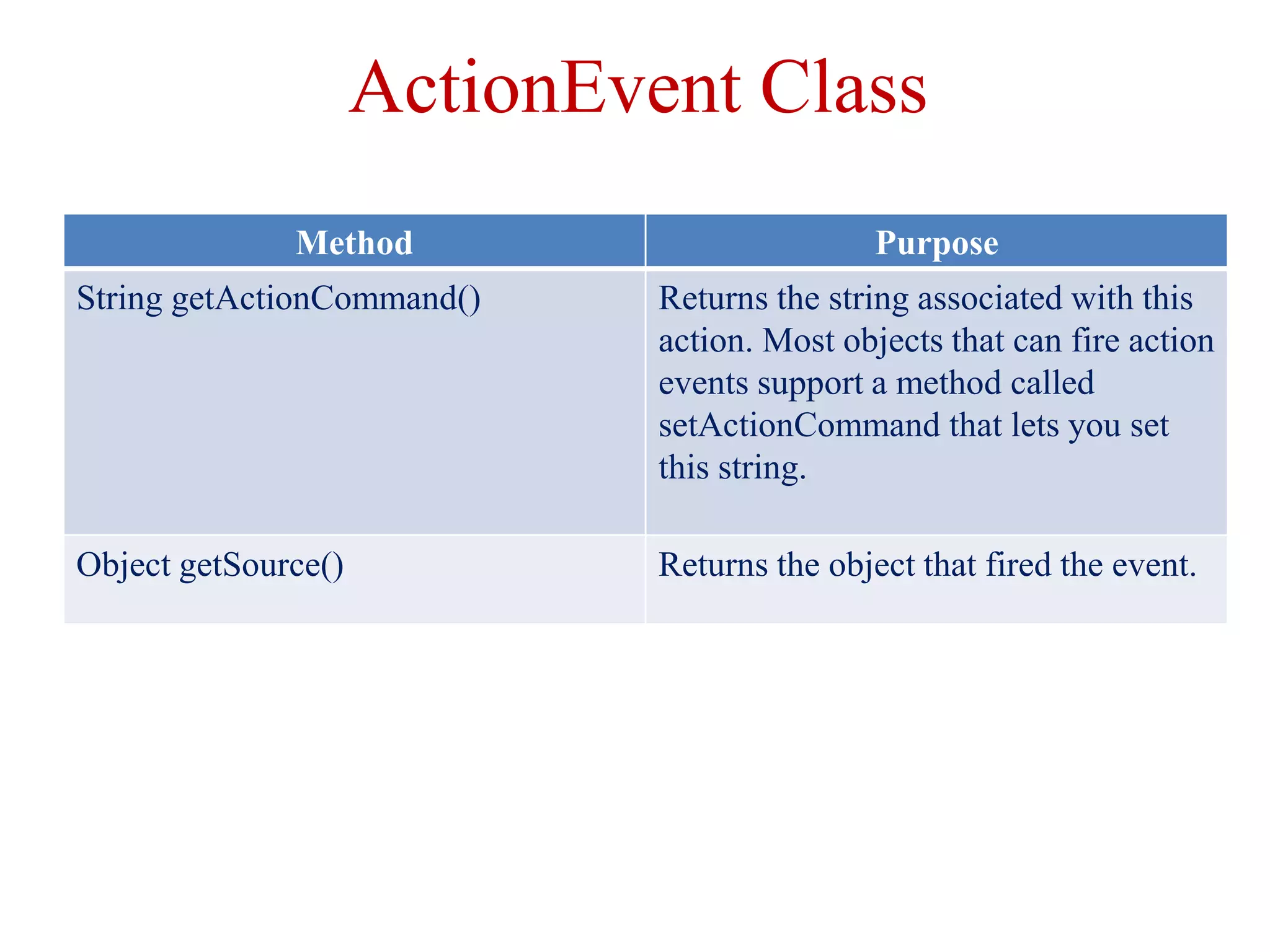 ActionEvent Class

| Method | Purpose |
|---|---|
| String getActionCommand() | Returns the string associated with this action. Most objects that can fire action events support a method called setActionCommand that lets you set this string. |
| Object getSource() | Returns the object that fired the event. |